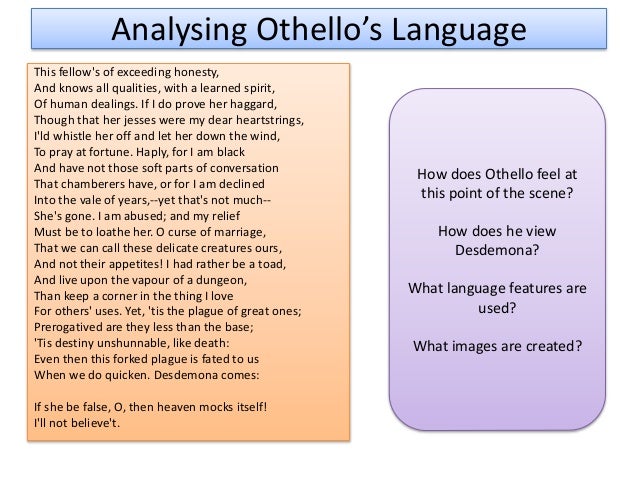 Analysing Othello's Language

This fellow's of exceeding honesty,
And knows all qualities, with a learned spirit,
Of human dealings. If I do prove her haggard,
Though that her jesses were my dear heartstrings,
I'ld whistle her off and let her down the wind,
To pray at fortune. Haply, for I am black
And have not those soft parts of conversation
That chamberers have, or for I am declined
Into the vale of years,--yet that's not much--
She's gone. I am abused; and my relief
Must be to loathe her. O curse of marriage,
That we can call these delicate creatures ours,
And not their appetites! I had rather be a toad,
And live upon the vapour of a dungeon,
Than keep a corner in the thing I love
For others' uses. Yet, 'tis the plague of great ones;
Prerogatived are they less than the base;
'Tis destiny unshunnable, like death:
Even then this forked plague is fated to us
When we do quicken. Desdemona comes:

If she be false, O, then heaven mocks itself!
I'll not believe't.

How does Othello feel at this point of the scene?

How does he view Desdemona?

What language features are used?

What images are created?